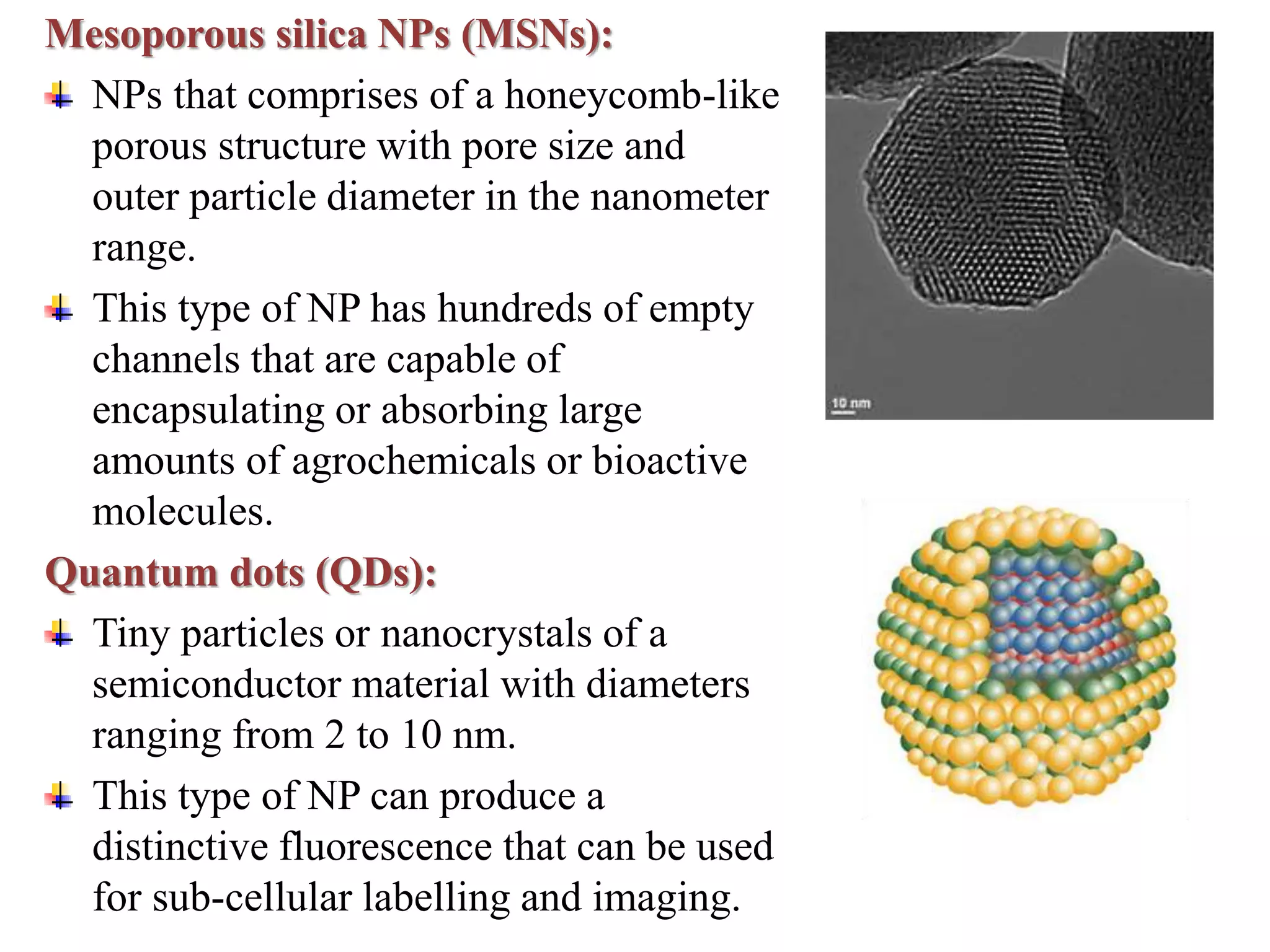 Mesoporous silica NPs (MSNs):

NPs that comprises of a honeycomb-like porous structure with pore size and outer particle diameter in the nanometer range.

This type of NP has hundreds of empty channels that are capable of encapsulating or absorbing large amounts of agrochemicals or bioactive molecules.

10 nm

Quantum dots (QDs):

Tiny particles or nanocrystals of a semiconductor material with diameters ranging from 2 to 10 nm.

This type of NP can produce a distinctive fluorescence that can be used for sub-cellular labelling and imaging.